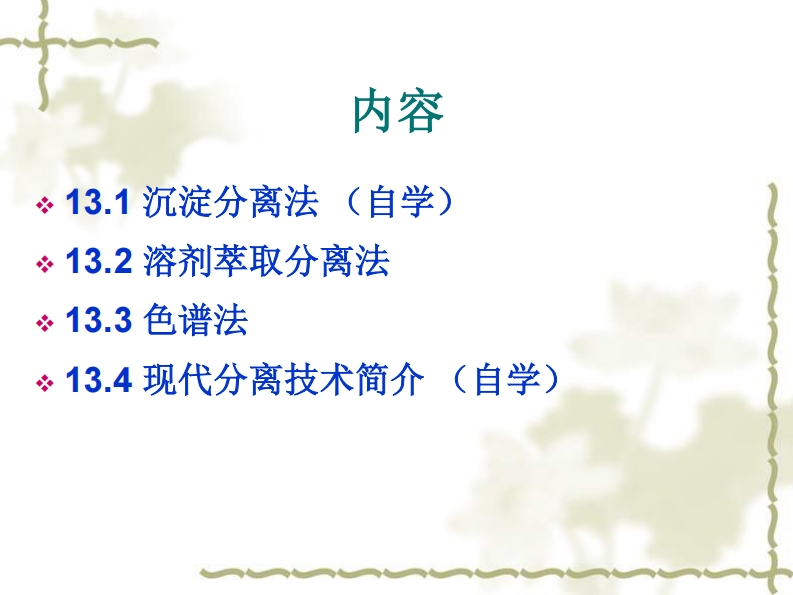 内容

❖ 13.1 沉淀分离法 （自学）
❖ 13.2 溶剂萃取分离法
❖ 13.3 色谱法
❖ 13.4 现代分离技术简介 （自学）